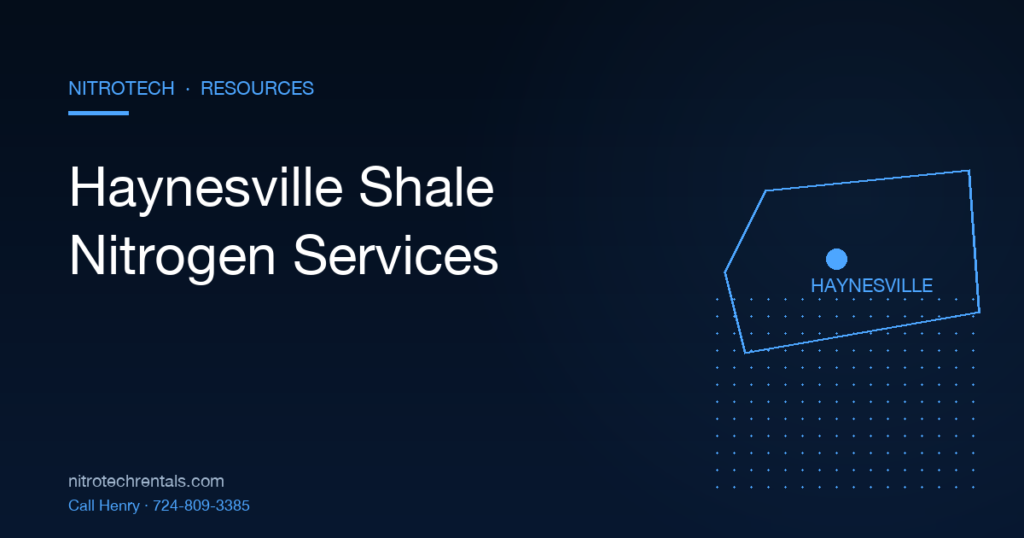 NITROTECH · RESOURCES

Haynesville Shale Nitrogen Services

HAYNESVILLE

nitrotechrentals.com
Call Henry · 724-809-3385